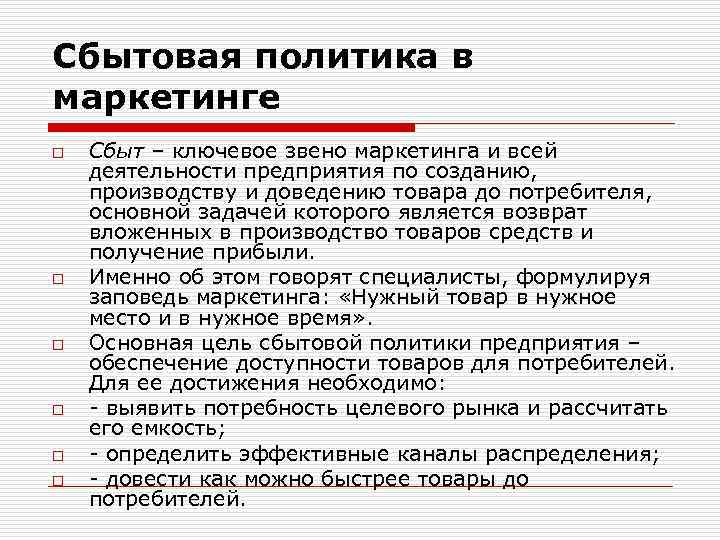 Сбытовая политика в маркетинге

Сбыт – ключевое звено маркетинга и всей деятельности предприятия по созданию, производству и доведению товара до потребителя, основной задачей которого является возврат вложенных в производство товаров средств и получение прибыли.

Именно об этом говорят специалисты, формулируя заповедь маркетинга: «Нужный товар в нужное место и в нужное время».

Основная цель сбытовой политики предприятия – обеспечение доступности товаров для потребителей. Для ее достижения необходимо:

- выявить потребность целевого рынка и рассчитать его емкость;

- определить эффективные каналы распределения;

- довести как можно быстрее товары до потребителей.